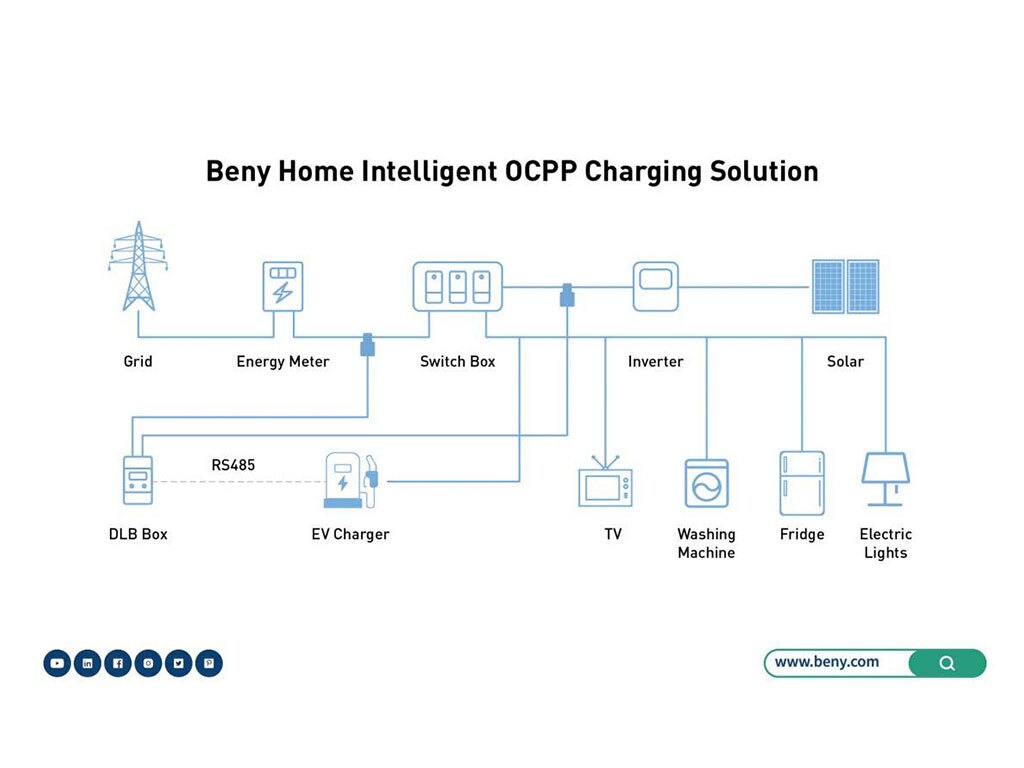 Beny Home Intelligent OCPP Charging Solution

Grid

Energy Meter

Switch Box

Inverter

Solar

RS485

DLB Box

EV Charger

TV

Washing Machine

Fridge

Electric Lights

www.beny.com